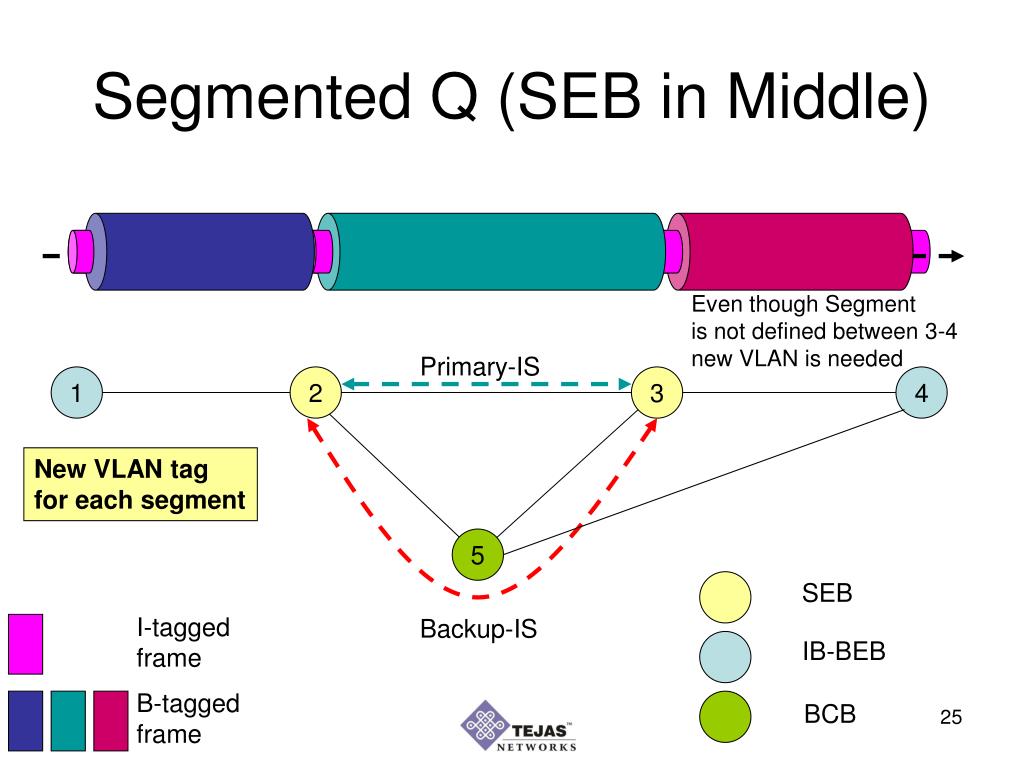 Segmented Q (SEB in Middle)

Even though Segment is not defined between 3-4 new VLAN is needed

Primary-IS

1

2

3

4

New VLAN tag for each segment

5

Backup-IS

I-tagged frame

B-tagged frame

SEB

IB-BEB

BCB

TEJAS™ NETWORKS

25